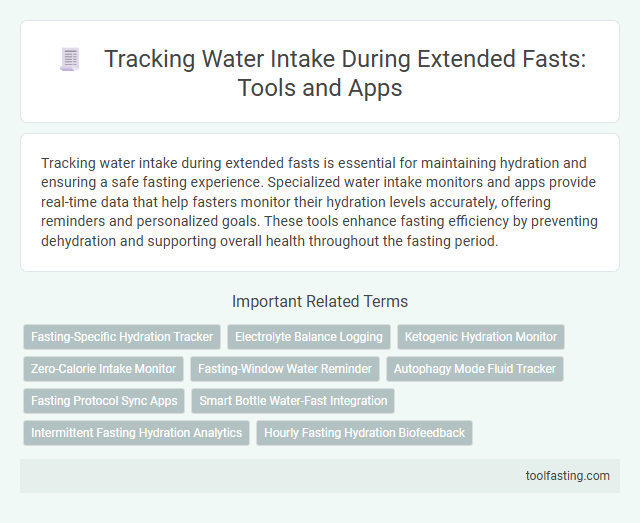 Tracking Water Intake During Extended Fasts: Tools and Apps

Tracking water intake during extended fasts is essential for maintaining hydration and ensuring a safe fasting experience. Specialized water intake monitors and apps provide real-time data that help fasters monitor their hydration levels accurately, offering reminders and personalized goals. These tools enhance fasting efficiency by preventing dehydration and supporting overall health throughout the fasting period.

Important Related Terms

Fasting-Specific Hydration Tracker

Electrolyte Balance Logging

Ketogenic Hydration Monitor

Zero-Calorie Intake Monitor

Fasting-Window Water Reminder

Autophagy Mode Fluid Tracker

Fasting Protocol Sync Apps

Smart Bottle Water-Fast Integration

Intermittent Fasting Hydration Analytics

Hourly Fasting Hydration Biofeedback

toolfasting.com